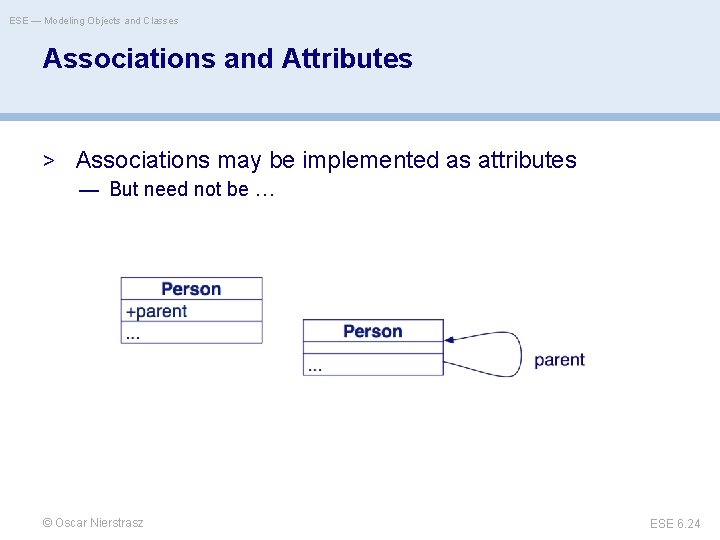 ESE — Modeling Objects and Classes

Associations and Attributes

> Associations may be implemented as attributes

— But need not be …

Person
+parent
...

Person
...

parent

© Oscar Nierstrasz

ESE 6.24